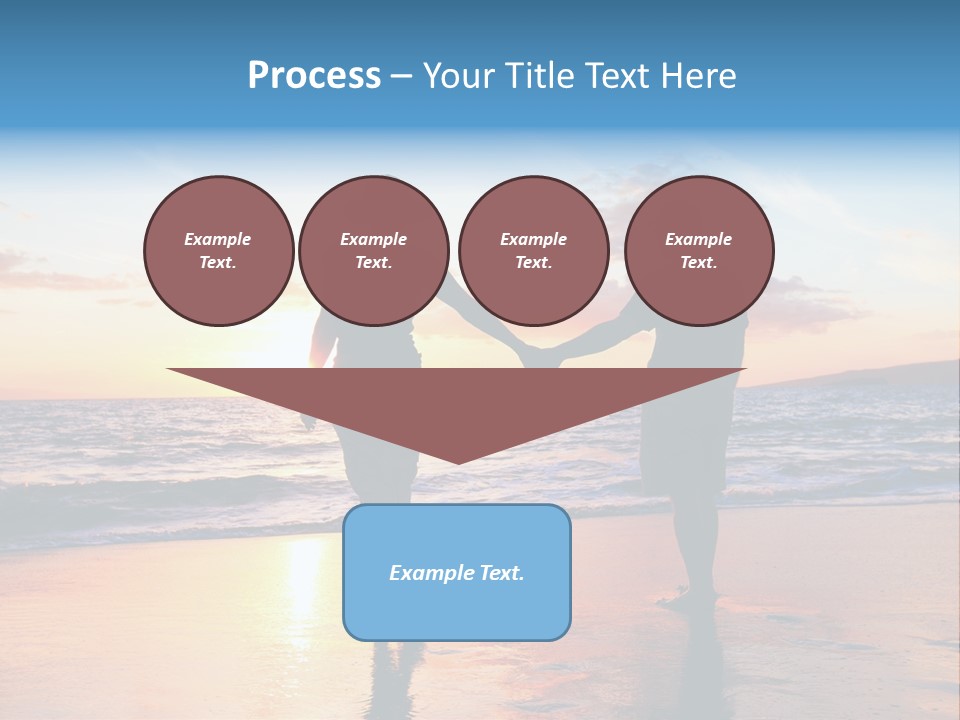 Process – Your Title Text Here

Example Text.

Example Text.

Example Text.

Example Text.

Example Text.